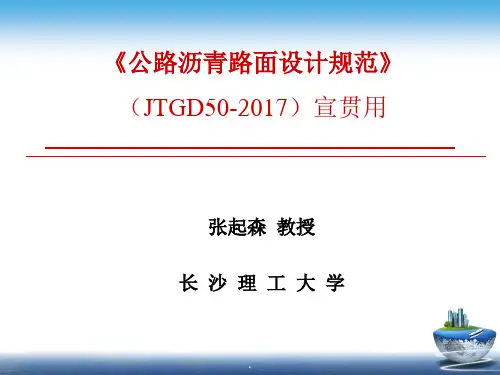 《公路沥青路面设计规范》

（JTGD50-2017）宣贯用

张起森 教授

长 沙 理 工 大 学